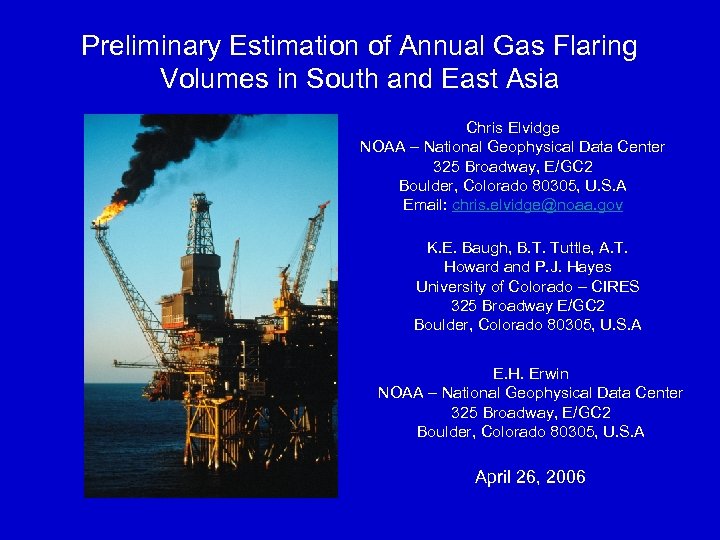 Preliminary Estimation of Annual Gas Flaring Volumes in South and East Asia

Chris Elvidge
NOAA – National Geophysical Data Center
325 Broadway, E/GC2
Boulder, Colorado 80305, U.S.A
Email: chris.elvidge@noaa.gov

K.E. Baugh, B.T. Tuttle, A.T. Howard and P.J. Hayes
University of Colorado – CIRES
325 Broadway E/GC2
Boulder, Colorado 80305, U.S.A

E.H. Erwin
NOAA – National Geophysical Data Center
325 Broadway, E/GC2
Boulder, Colorado 80305, U.S.A

April 26, 2006